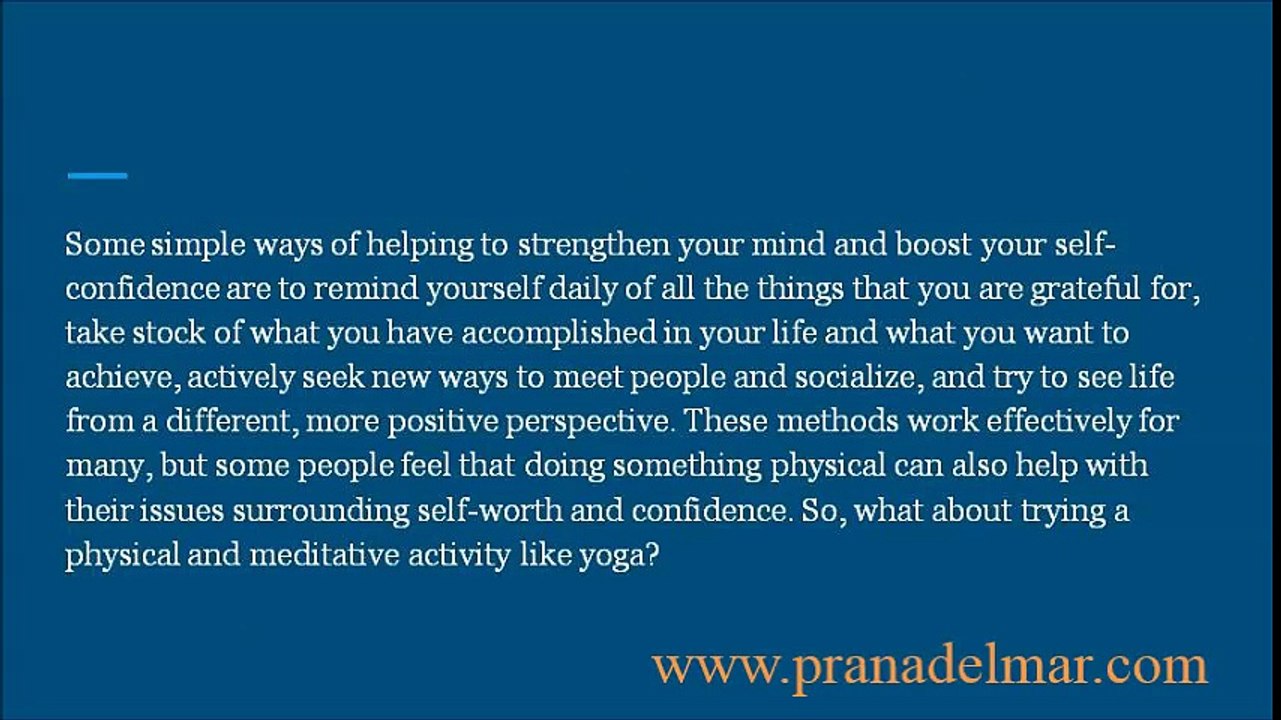 Some simple ways of helping to strengthen your mind and boost your self-confidence are to remind yourself daily of all the things that you are grateful for, take stock of what you have accomplished in your life and what you want to achieve, actively seek new ways to meet people and socialize, and try to see life from a different, more positive perspective. These methods work effectively for many, but some people feel that doing something physical can also help with their issues surrounding self-worth and confidence. So, what about trying a physical and meditative activity like yoga?

www.pranadelmar.com